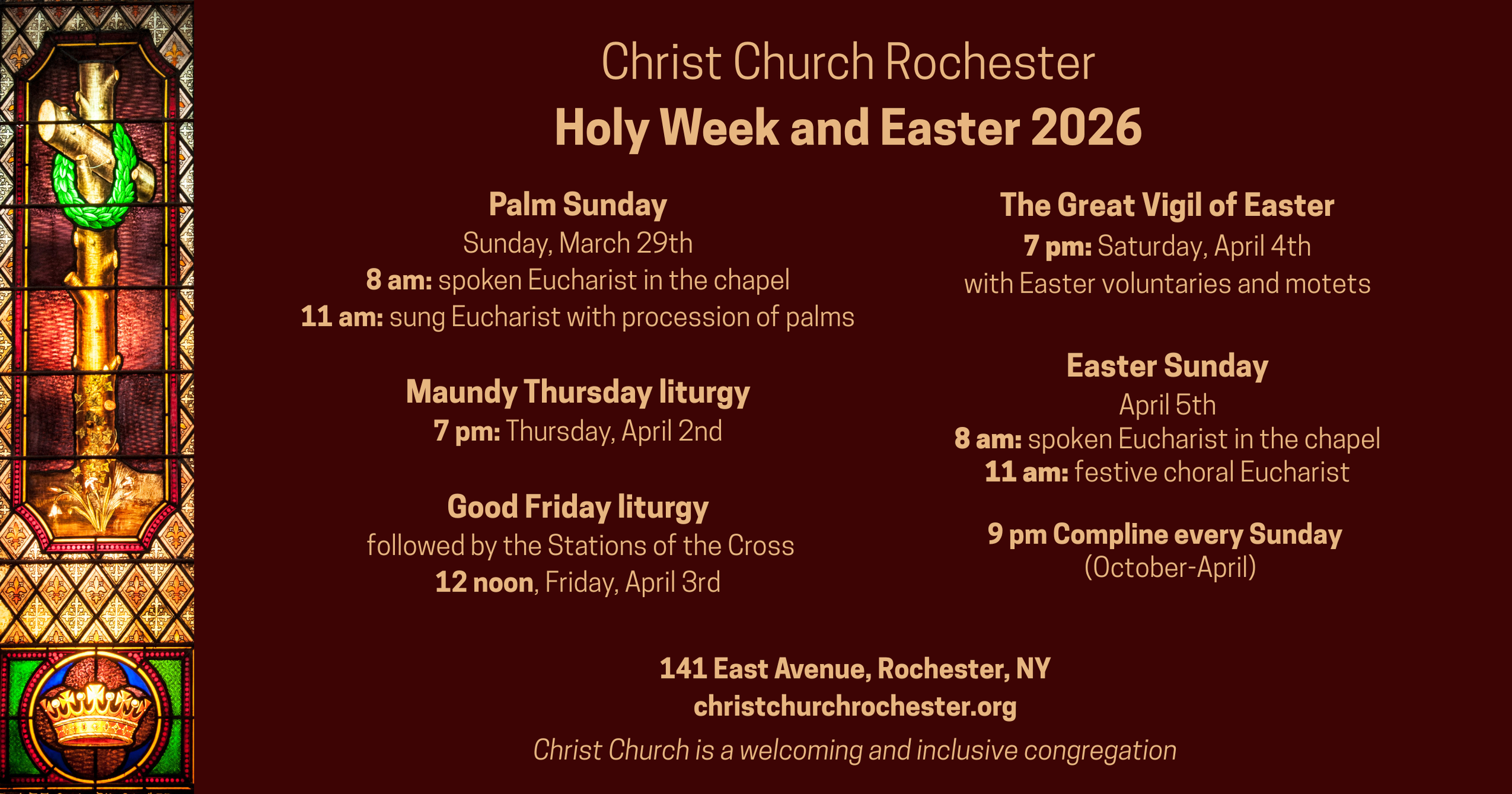 Christ Church Rochester
Holy Week and Easter 2026

Palm Sunday
Sunday, March 29th
8 am: spoken Eucharist in the chapel
11 am: sung Eucharist with procession of palms

Maundy Thursday liturgy
7 pm: Thursday, April 2nd

Good Friday liturgy
followed by the Stations of the Cross
12 noon, Friday, April 3rd

The Great Vigil of Easter
7 pm: Saturday, April 4th
with Easter voluntaries and motets

Easter Sunday
April 5th
8 am: spoken Eucharist in the chapel
11 am: festive choral Eucharist

9 pm Compline every Sunday
(October-April)

141 East Avenue, Rochester, NY
christchurchrochester.org
Christ Church is a welcoming and inclusive congregation